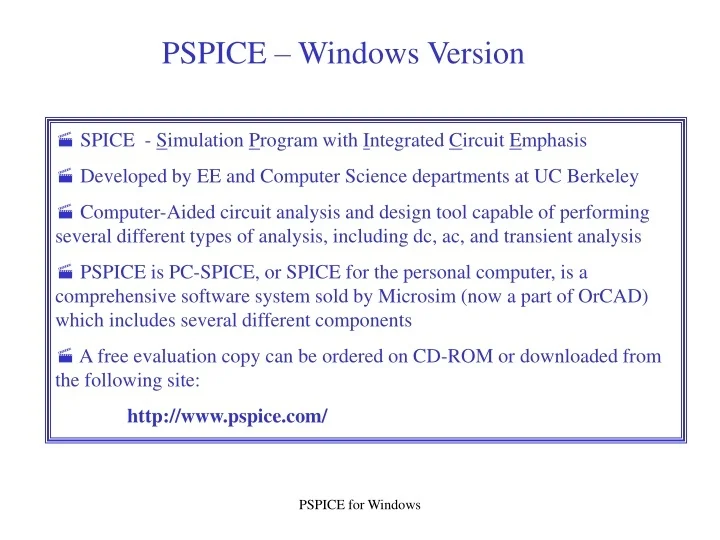 PSPICE – Windows Version

SPICE - Simulation Program with Integrated Circuit Emphasis

Developed by EE and Computer Science departments at UC Berkeley

Computer-Aided circuit analysis and design tool capable of performing several different types of analysis, including dc, ac, and transient analysis

PSPICE is PC-SPICE, or SPICE for the personal computer, is a comprehensive software system sold by Microsim (now a part of OrCAD) which includes several different components

A free evaluation copy can be ordered on CD-ROM or downloaded from the following site:

http://www.pspice.com/

PSPICE for Windows